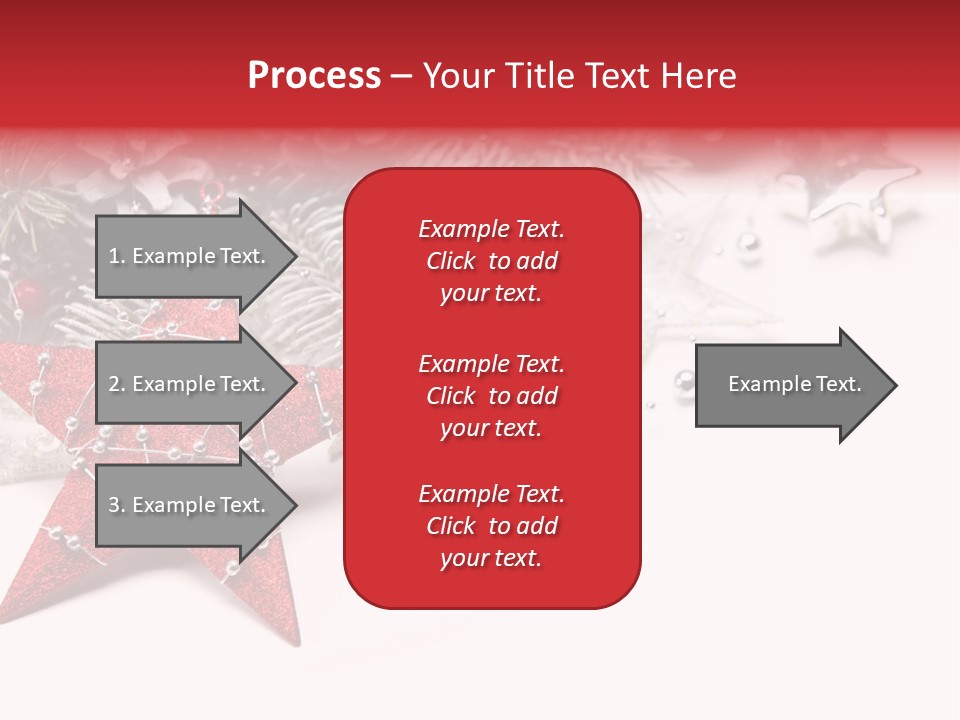 Process – Your Title Text Here

1. Example Text.

2. Example Text.

3. Example Text.

Example Text. Click to add your text.

Example Text. Click to add your text.

Example Text. Click to add your text.

Example Text.